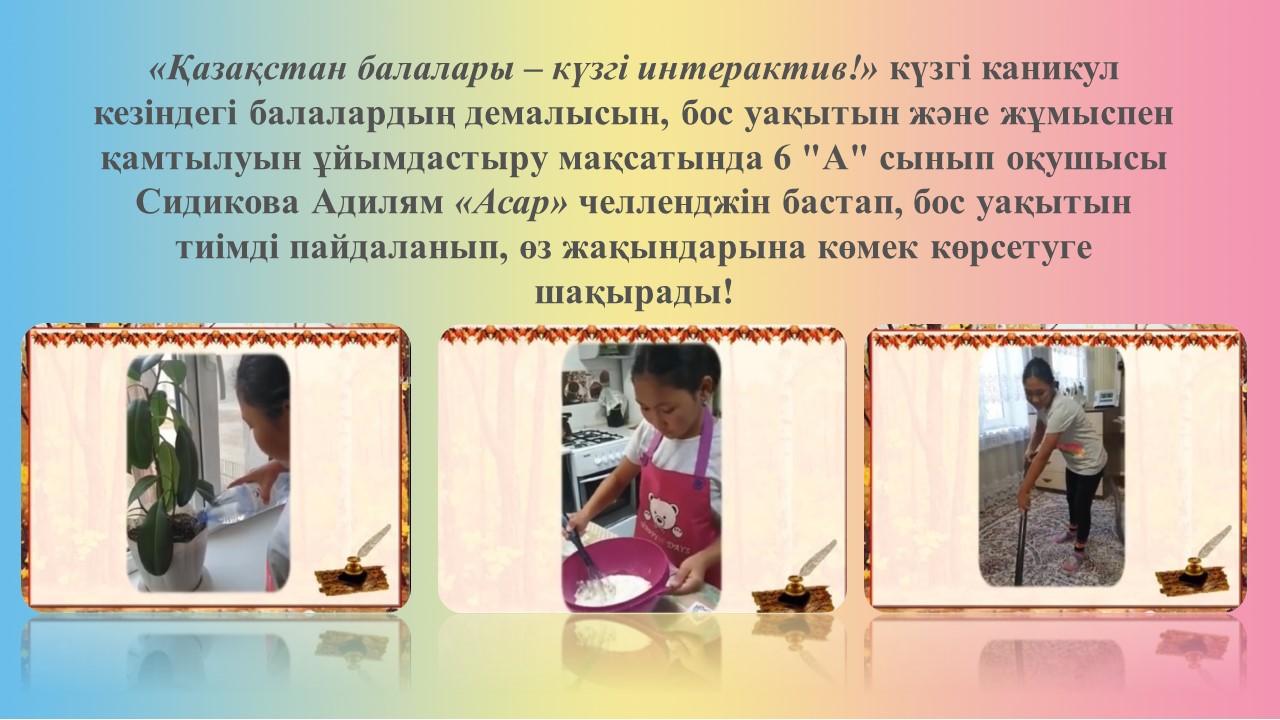 «Қазақстан балалары – күзгі интерактив!» күзгі каникул кезіндегі балалардың демалысын, бос уақытын және жұмыспен қамтылуын ұйымдастыру мақсатында 6 "А" сынып оқушысы Сидикова Адилям «Асар» челленджін бастап, бос уақытын тиімді пайдаланып, өз жақындарына көмек көрсетуге шақырады!